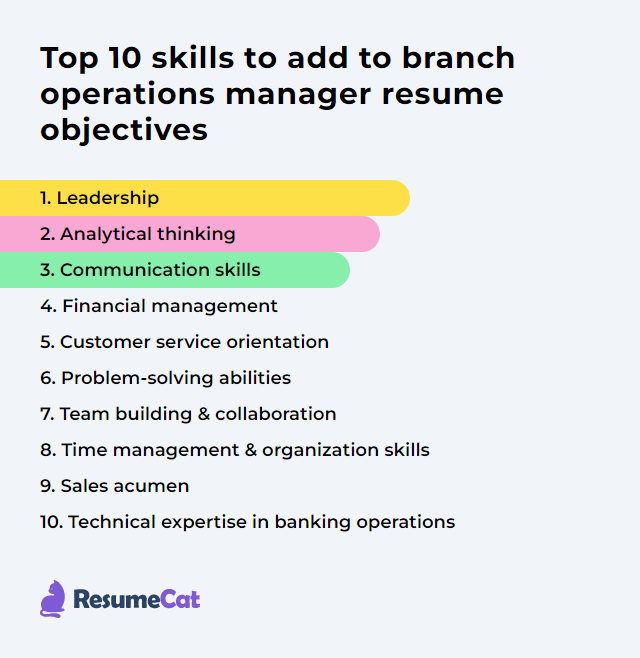 Top 10 skills to add to branch operations manager resume objectives

1. Leadership
2. Analytical thinking
3. Communication skills
4. Financial management
5. Customer service orientation
6. Problem-solving abilities
7. Team building & collaboration
8. Time management & organization skills
9. Sales acumen
10. Technical expertise in banking operations

ResumeCat